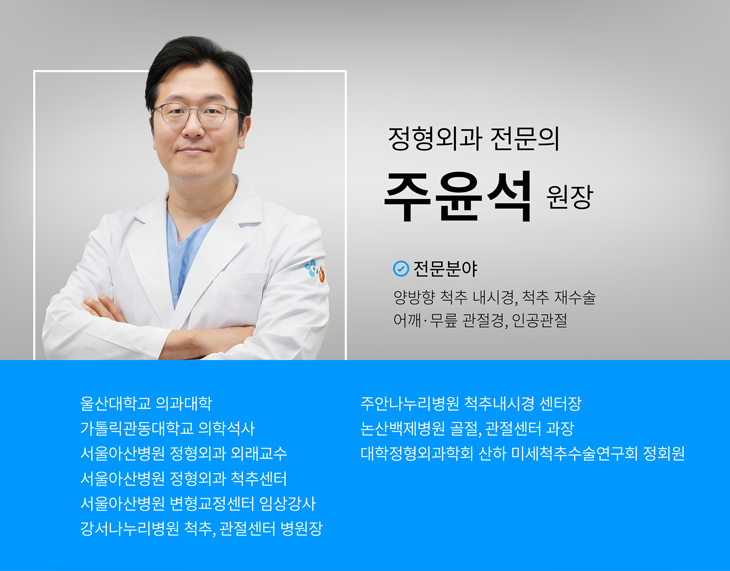 정형외과 전문의
주윤석 원장

전문분야
양방향 척추 내시경, 척추 재수술
어깨·무릎 관절경, 인공관절

울산대학교 의과대학
가톨릭관동대학교 의학석사
서울아산병원 정형외과 외래교수
서울아산병원 정형외과 척추센터
서울아산병원 변형교정센터 임상강사
강서나누리병원 척추, 관절센터 병원장

주안나누리병원 척추내시경 센터장
논산백제병원 골절, 관절센터 과장
대학정형외과학회 산하 미세척추수술연구회 정회원